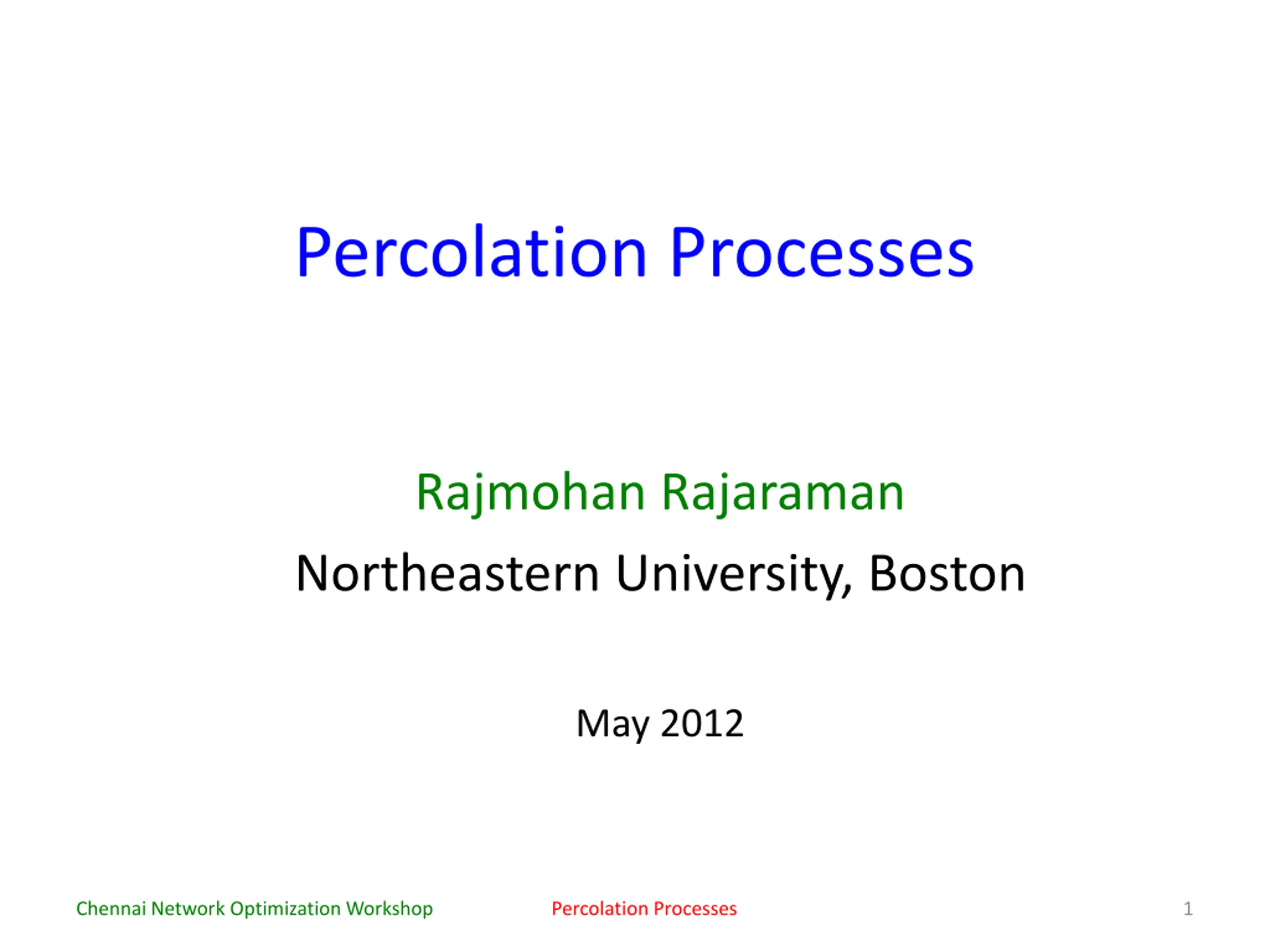 Percolation Processes

Rajmohan Rajaraman

Northeastern University, Boston

May 2012

Chennai Network Optimization Workshop

Percolation Processes

1